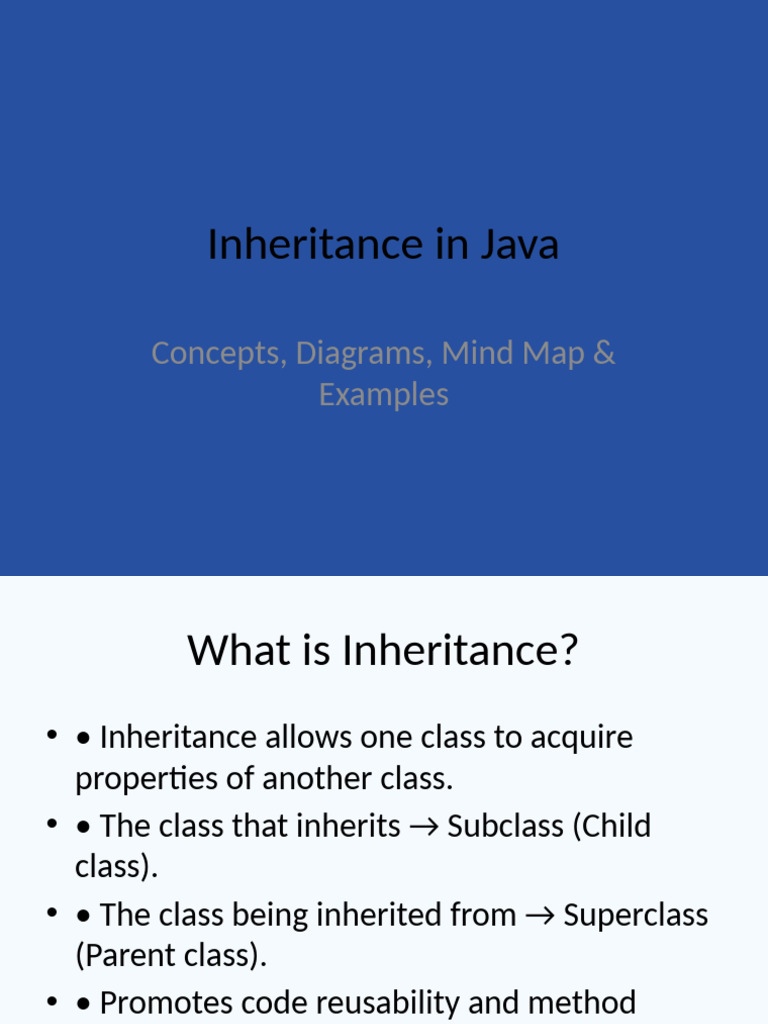 Inheritance in Java

Concepts, Diagrams, Mind Map & Examples

What is Inheritance?

• • Inheritance allows one class to acquire properties of another class.
• • The class that inherits → Subclass (Child class).
• • The class being inherited from → Superclass (Parent class).
• • Promotes code reusability and method